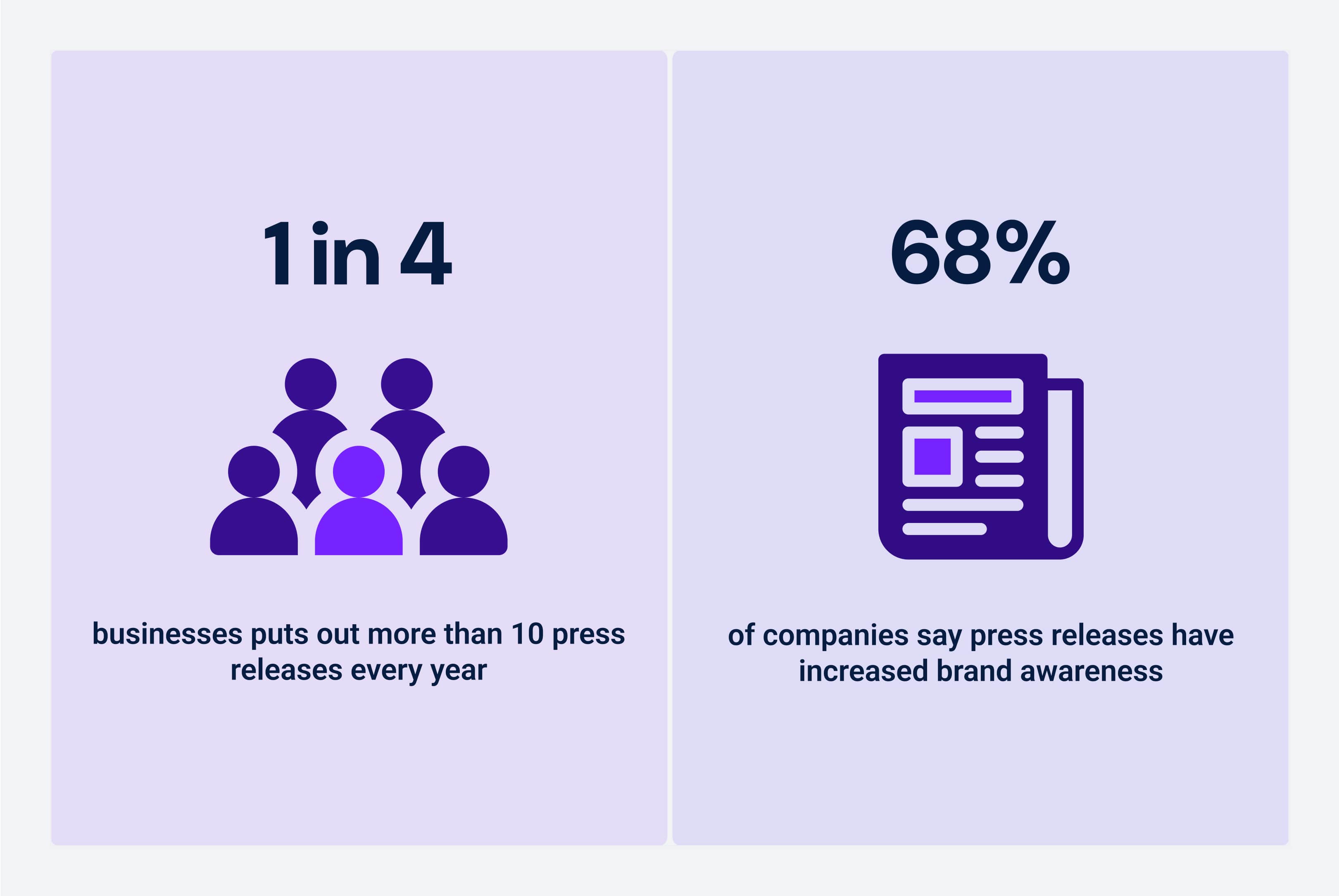 1 in 4

businesses puts out more than 10 press releases every year

68%

of companies say press releases have increased brand awareness